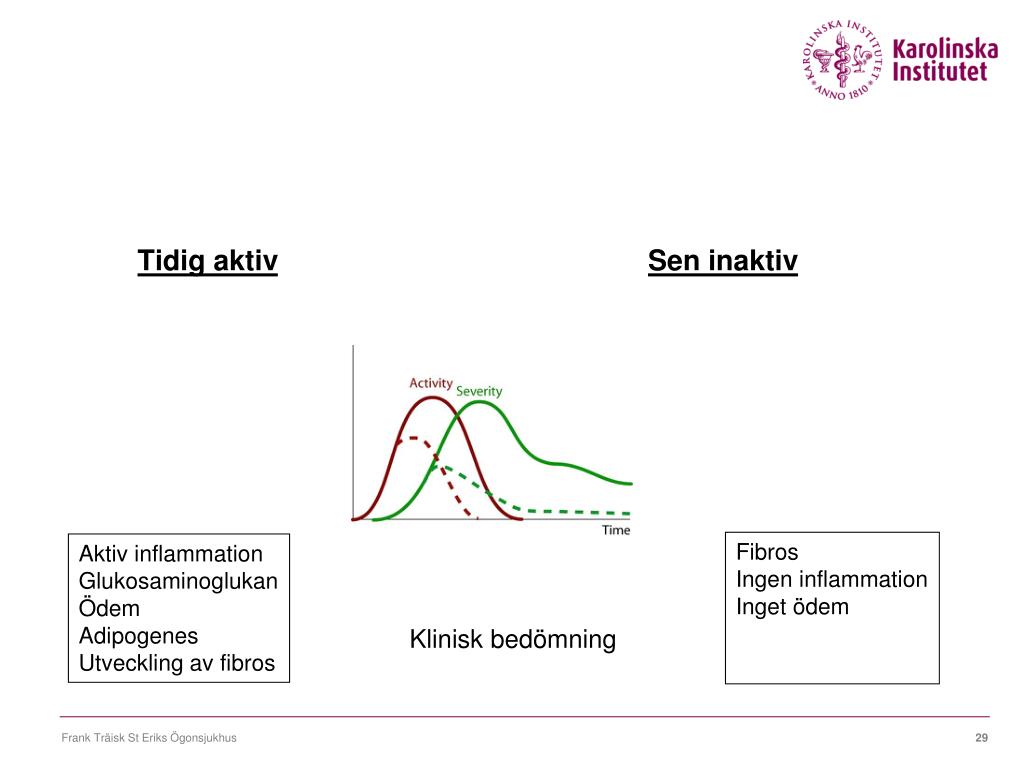 KAROLINSKA INSTITUTET ANNO 1810
Karolinska Institutet

Tidig aktiv

Sen inaktiv

Activity
Severity
Time

Aktiv inflammation
Glukosaminoglukan
Ödem
Adipogenes
Utveckling av fibros

Klinisk bedömning

Fibros
Ingen inflammation
Inget ödem

Frank Träisk St Eriks Ögonsjukhus

29